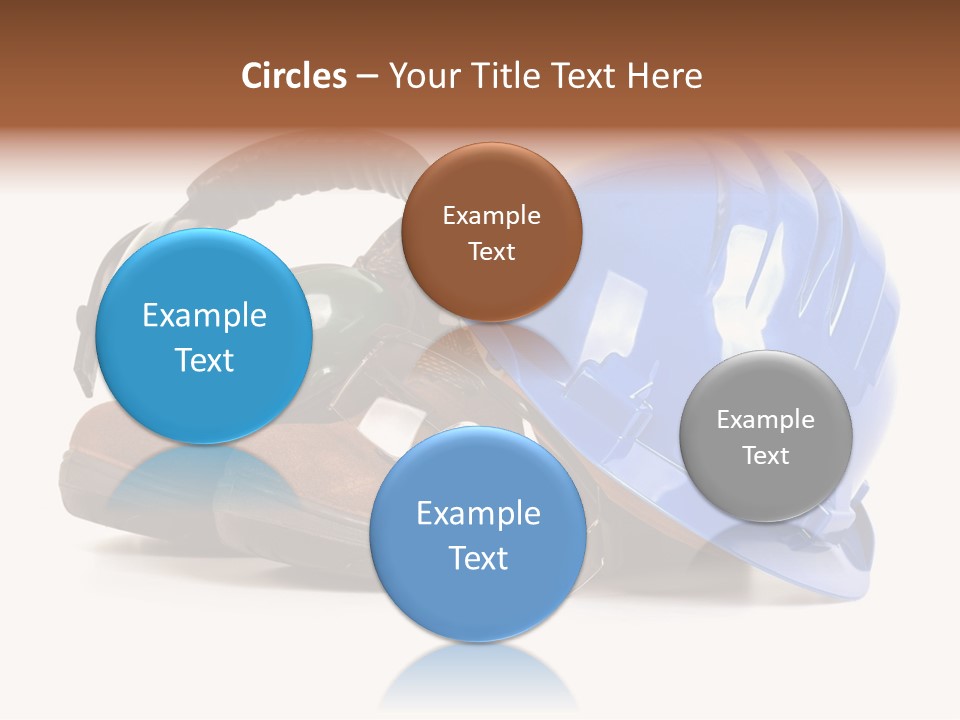 Circles – Your Title Text Here

Example Text

Example Text

Example Text

Example Text